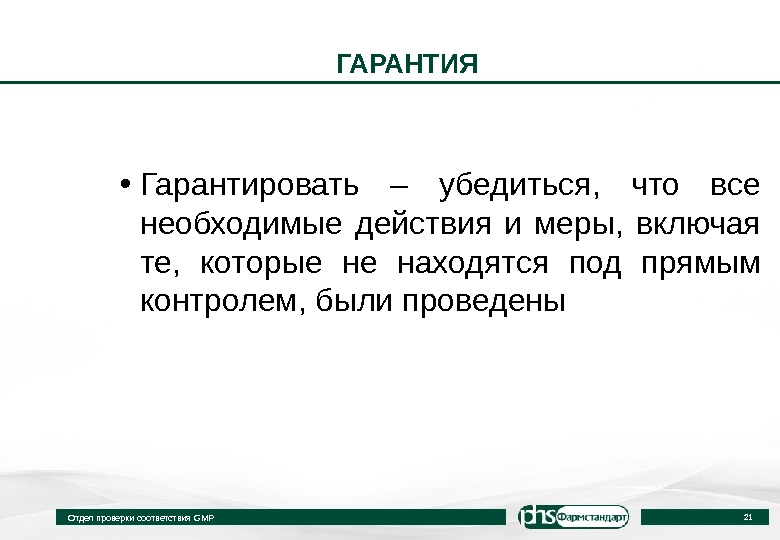 ГАРАНТИЯ

• Гарантировать – убедиться, что все необходимые действия и меры, включая те, которые не находятся под прямым контролем, были проведены

Отдел проверки соответствия GMP

phs Фармстандарт

21